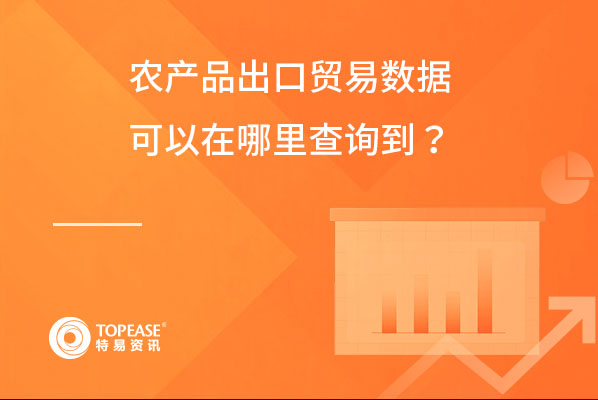 农产品出口贸易数据
可以在哪里查询到？

TOPEASE®
特易资讯